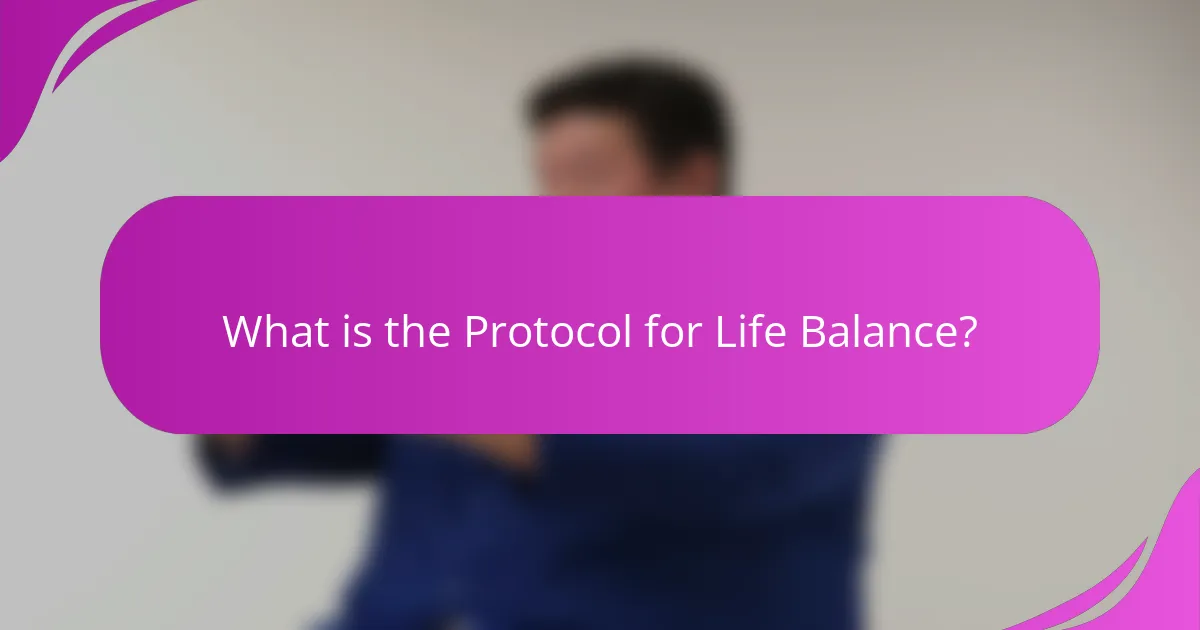 What is the Protocol for Life Balance?